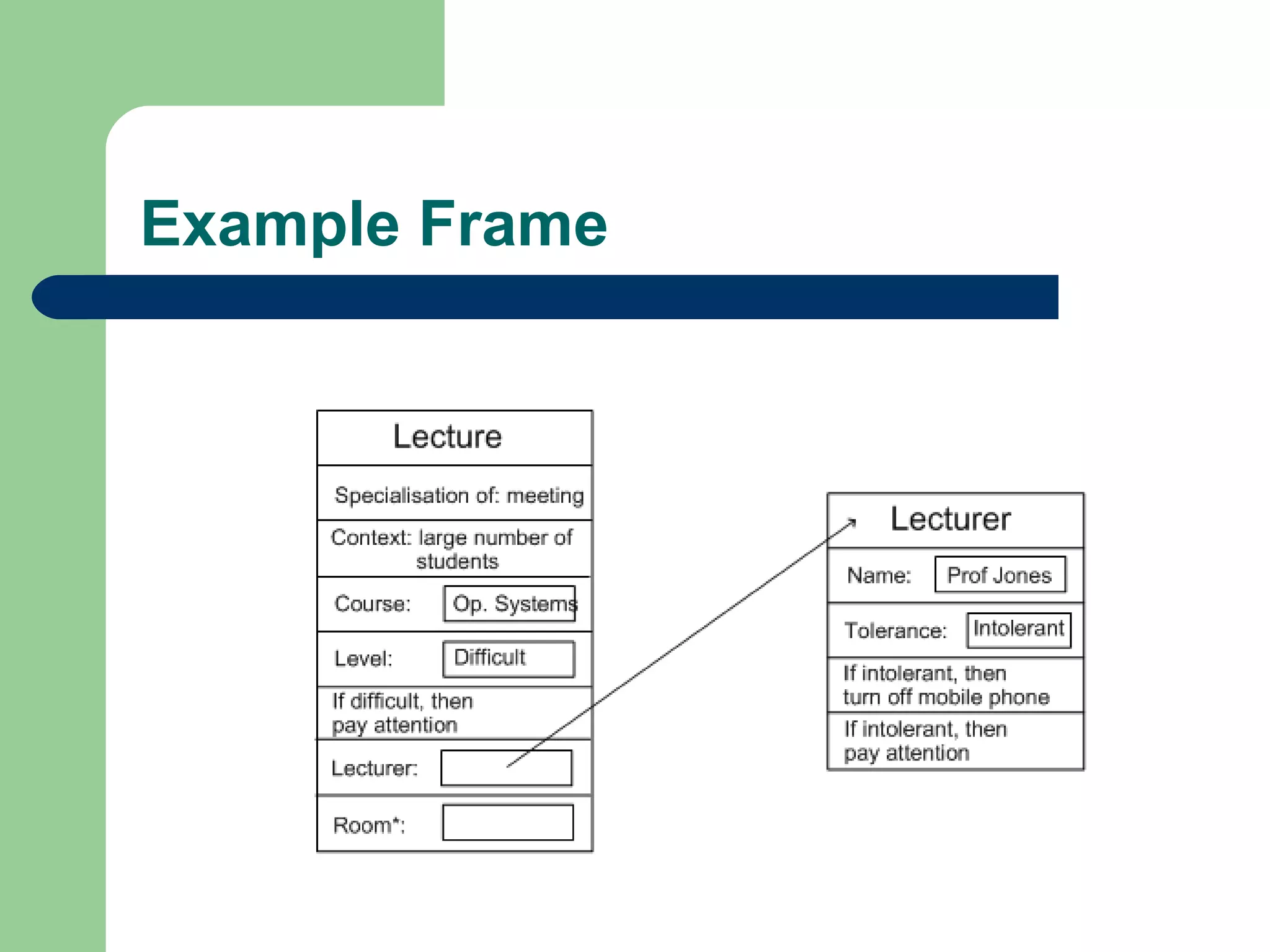 Example Frame

Lecture

Specialisation of: meeting

Context: large number of students

Course: Op. Systems

Level: Difficult

If difficult, then pay attention

Lecturer:

Room*:

Lecturer

Name: Prof Jones

Tolerance: Intolerant

If intolerant, then turn off mobile phone

If intolerant, then pay attention